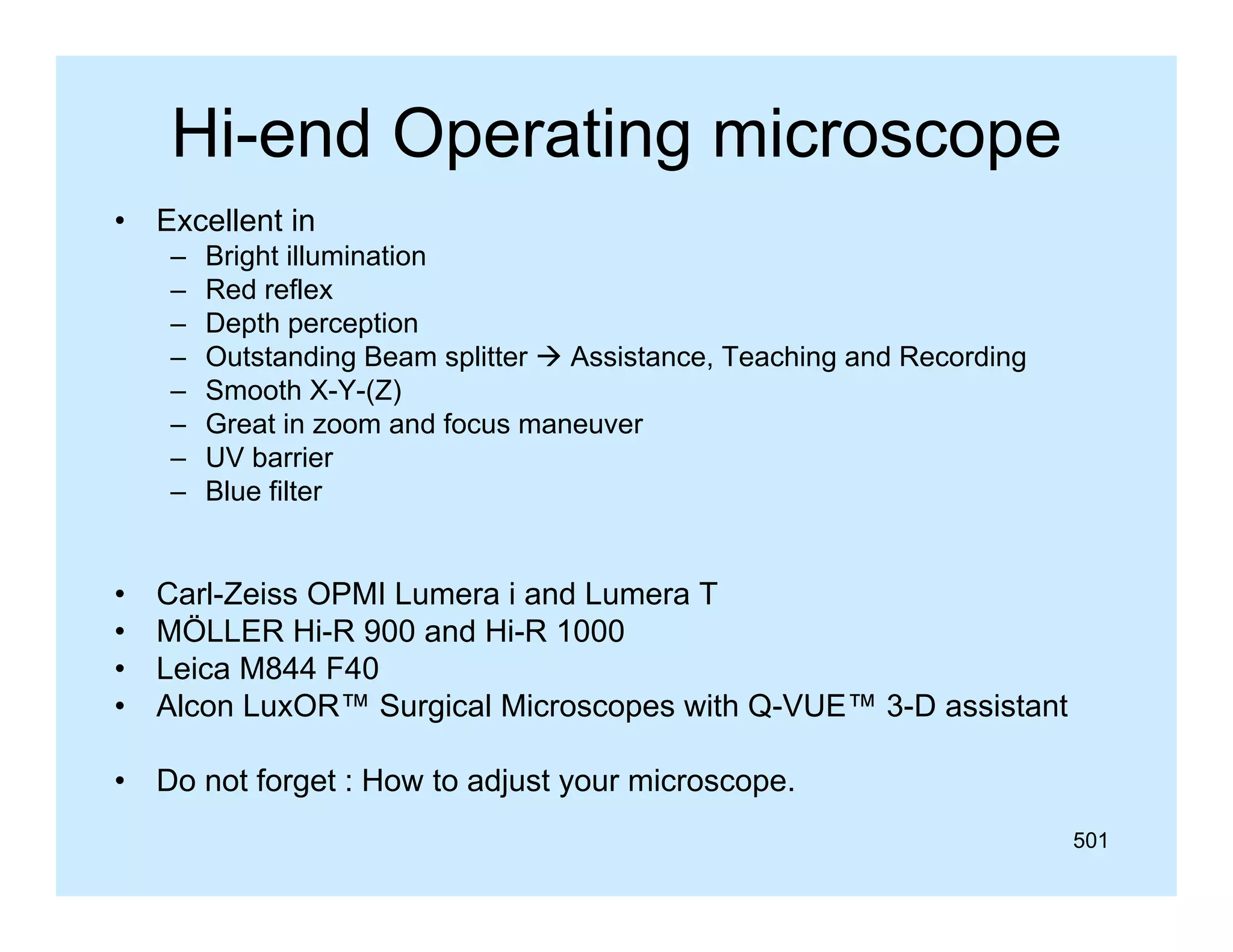 Hi-end Operating microscope

• Excellent in
  – Bright illumination
  – Red reflex
  – Depth perception
  – Outstanding Beam splitter → Assistance, Teaching and Recording
  – Smooth X-Y-(Z)
  – Great in zoom and focus maneuver
  – UV barrier
  – Blue filter

• Carl-Zeiss OPMI Lumera i and Lumera T
• MÖLLER Hi-R 900 and Hi-R 1000
• Leica M844 F40
• Alcon LuxOR™ Surgical Microscopes with Q-VUE™ 3-D assistant

• Do not forget : How to adjust your microscope.

501